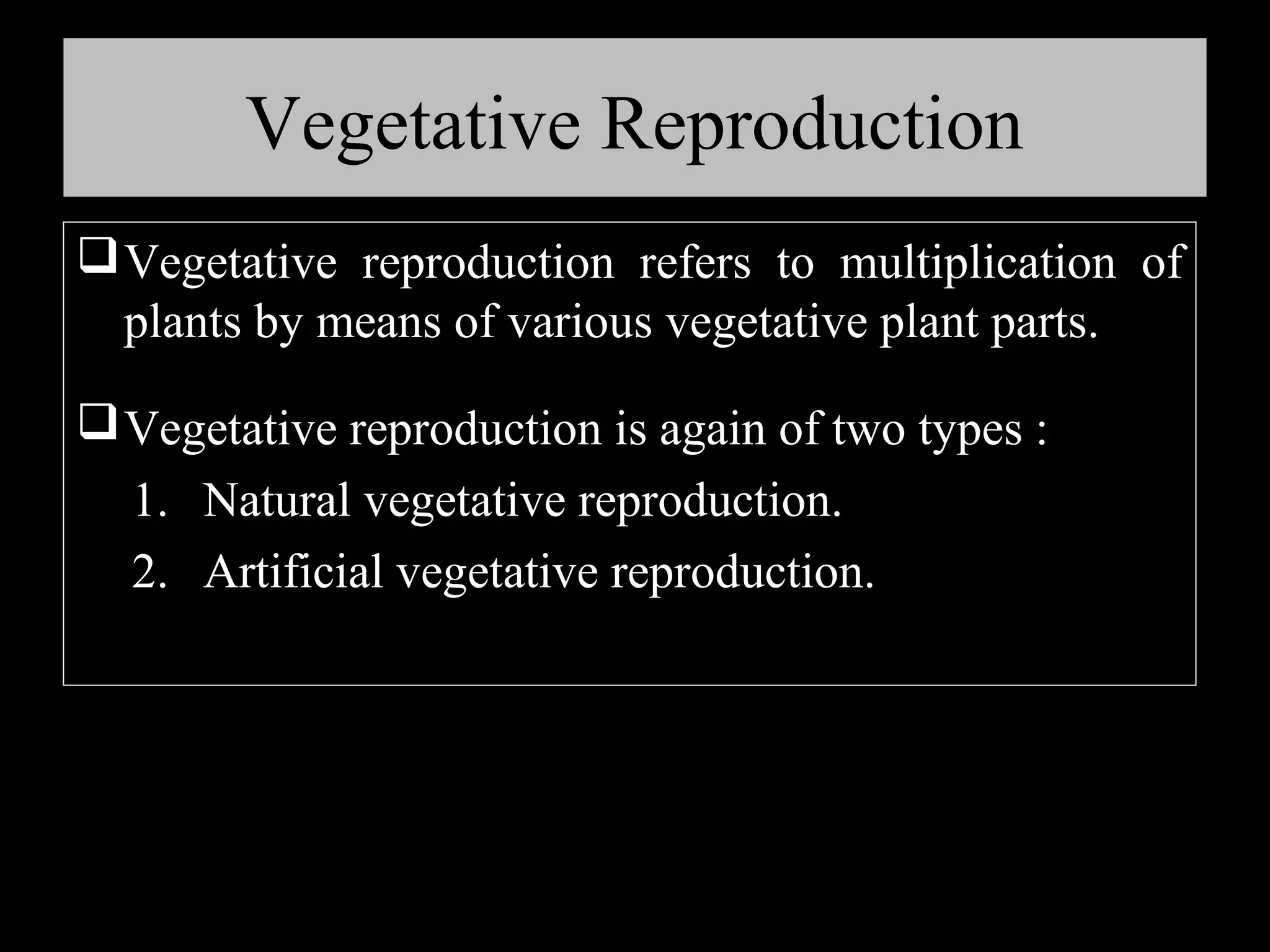 Vegetative Reproduction

❑ Vegetative reproduction refers to multiplication of plants by means of various vegetative plant parts.

❑ Vegetative reproduction is again of two types :

1. Natural vegetative reproduction.
2. Artificial vegetative reproduction.